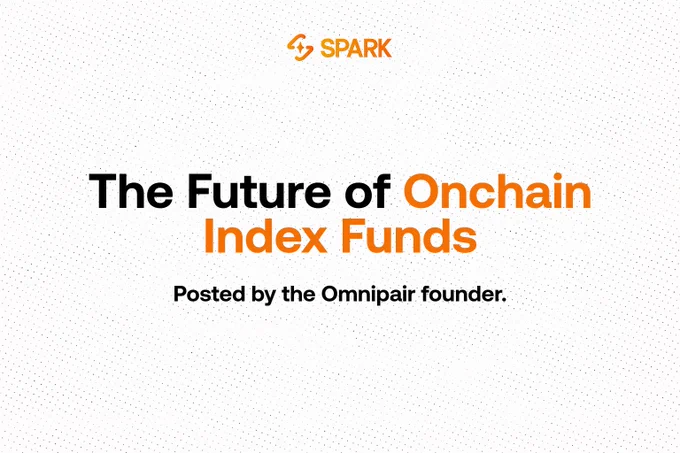 SPARK

The Future of Onchain Index Funds

Posted by the Omnipair founder.